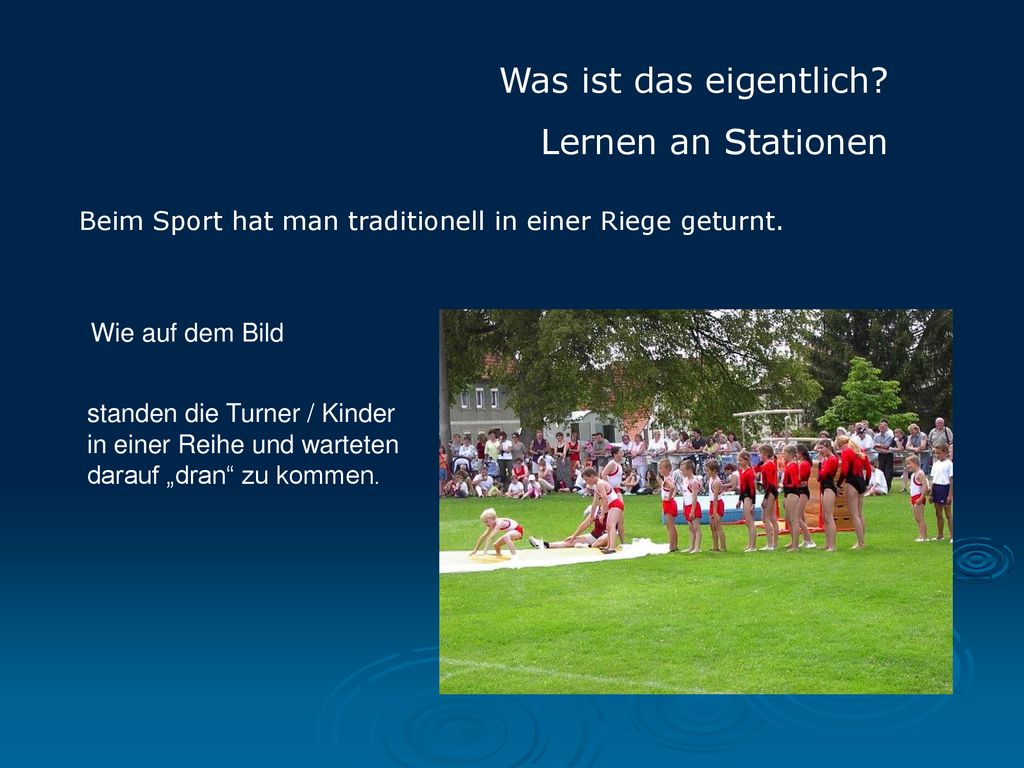 Was ist das eigentlich?

Lernen an Stationen

Beim Sport hat man traditionell in einer Riege geturnt.

Wie auf dem Bild

standen die Turner / Kinder in einer Reihe und warteten darauf „dran“ zu kommen.